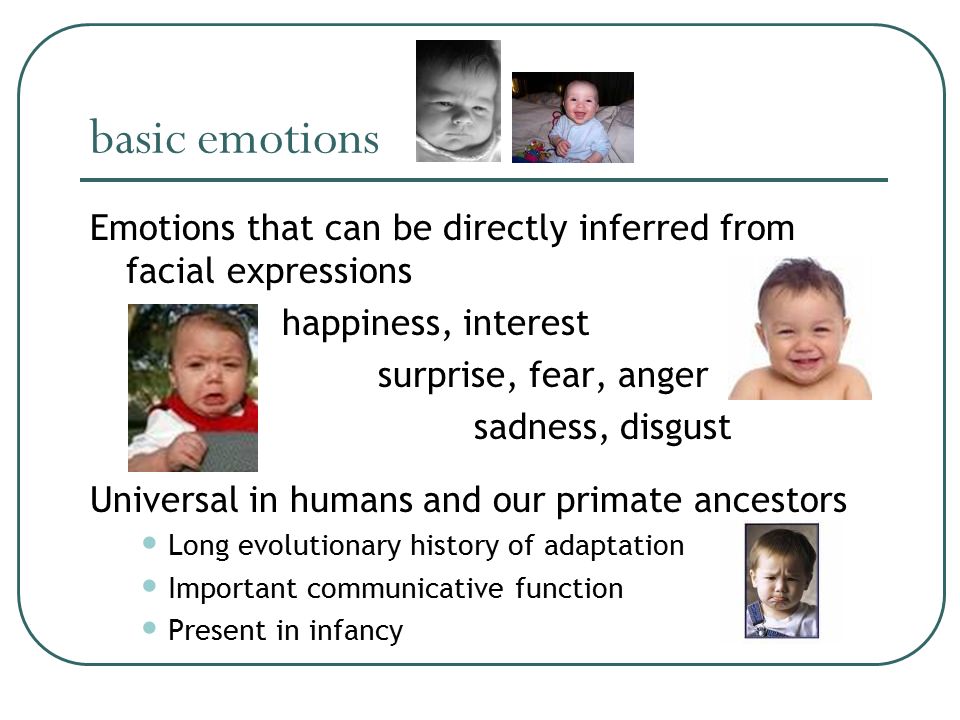 basic emotions

Emotions that can be directly inferred from facial expressions

happiness, interest

surprise, fear, anger

sadness, disgust

Universal in humans and our primate ancestors

- Long evolutionary history of adaptation
- Important communicative function
- Present in infancy